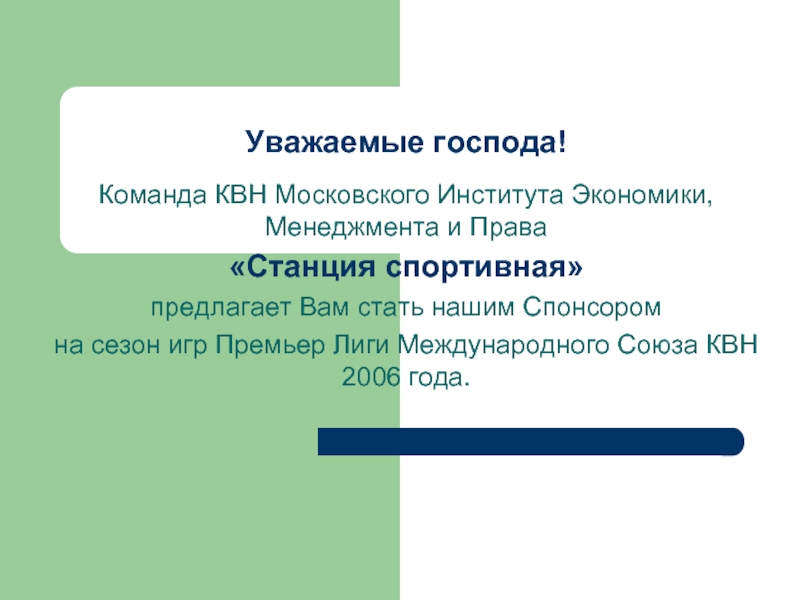 Уважаемые господа!

Команда КВН Московского Института Экономики, Менеджмента и Права

«Станция спортивная»

предлагает Вам стать нашим Спонсором на сезон игр Премьер Лиги Международного Союза КВН 2006 года.